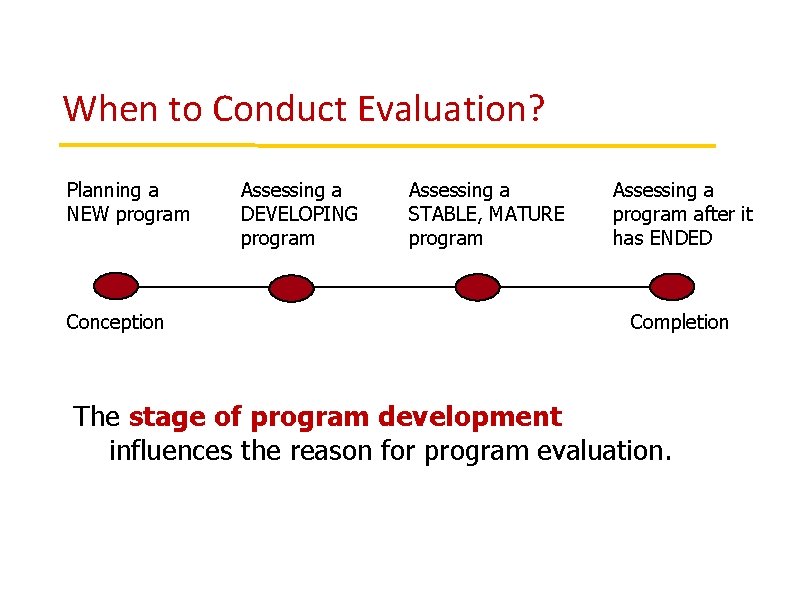 When to Conduct Evaluation?

Planning a NEW program

Assessing a DEVELOPING program

Assessing a STABLE, MATURE program

Assessing a program after it has ENDED

Conception

Completion

The stage of program development influences the reason for program evaluation.